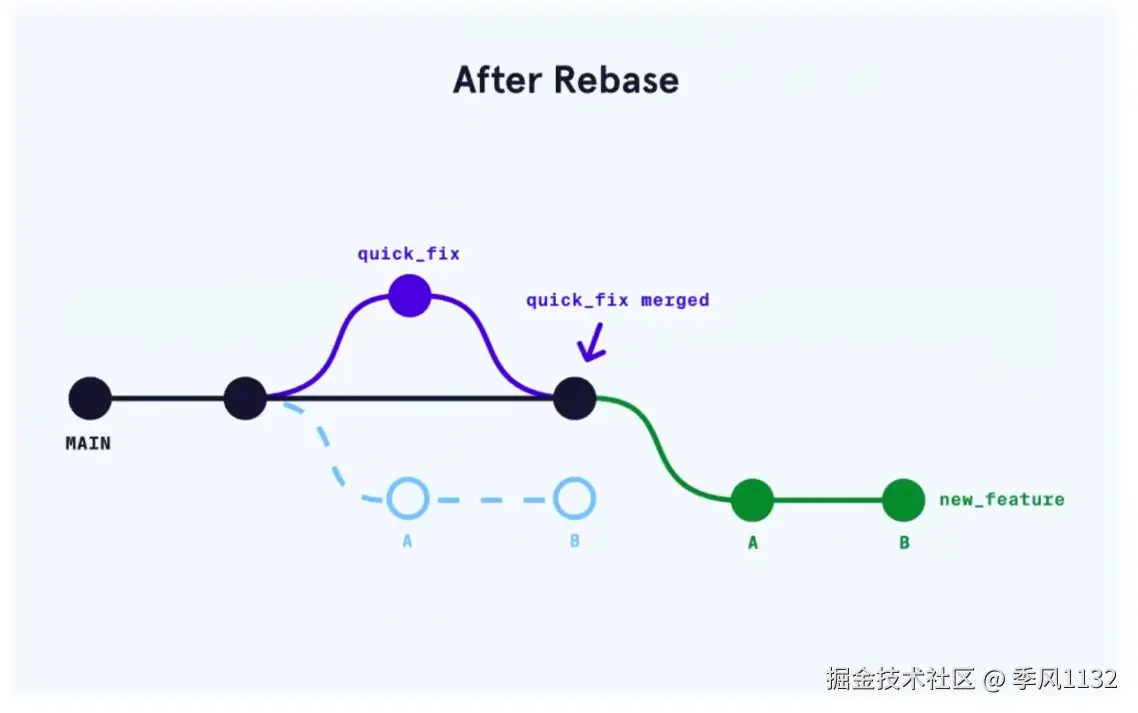 After Rebase

quick_fix

quick_fix merged

MAIN

A

B

A

B

new_feature

掘金技术社区 @ 季风1132